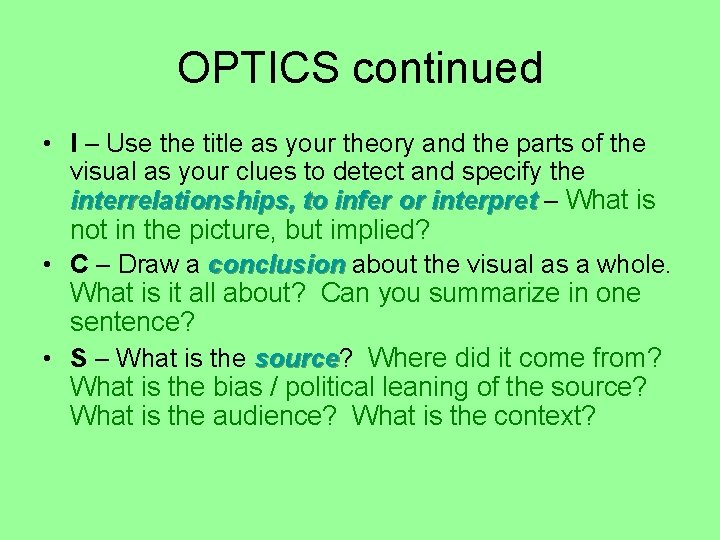 OPTICS continued

• I – Use the title as your theory and the parts of the visual as your clues to detect and specify the interrelationships, to infer or interpret – What is not in the picture, but implied?

• C – Draw a conclusion about the visual as a whole. What is it all about? Can you summarize in one sentence?

• S – What is the source? Where did it come from? What is the bias / political leaning of the source? What is the audience? What is the context?